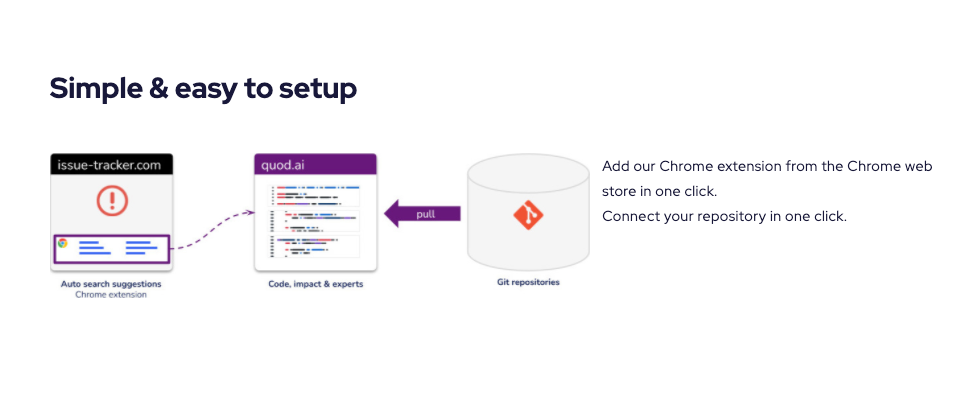 Simple & easy to setup

issue-tracker.com

Auto search suggestions
Chrome extension

quod.ai

Code, impact & experts

pull

Git repositories

Add our Chrome extension from the Chrome web store in one click.
Connect your repository in one click.